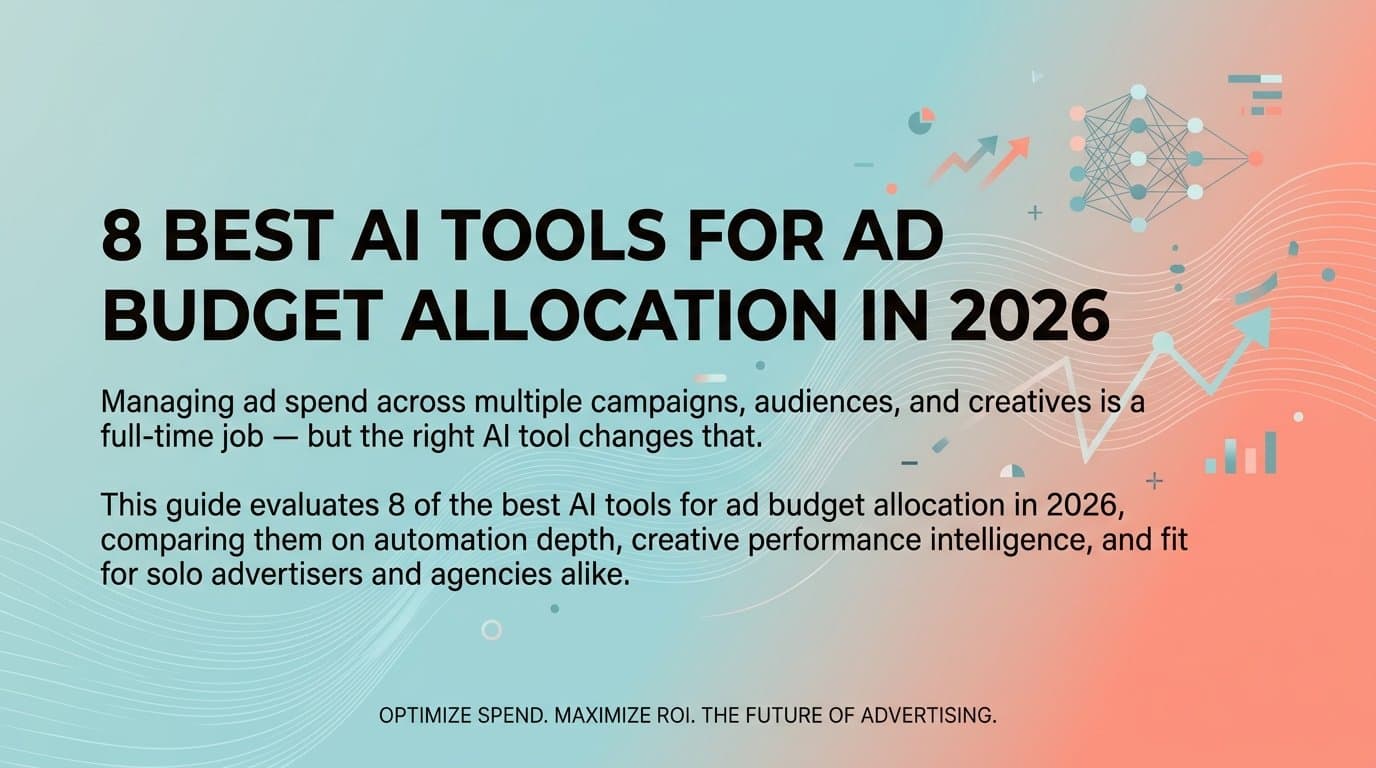 8 BEST AI TOOLS FOR AD BUDGET ALLOCATION IN 2026

Managing ad spend across multiple campaigns, audiences, and creatives is a full-time job — but the right AI tool changes that.

This guide evaluates 8 of the best AI tools for ad budget allocation in 2026, comparing them on automation depth, creative performance intelligence, and fit for solo advertisers and agencies alike.

OPTIMIZE SPEND. MAXIMIZE ROI. THE FUTURE OF ADVERTISING.